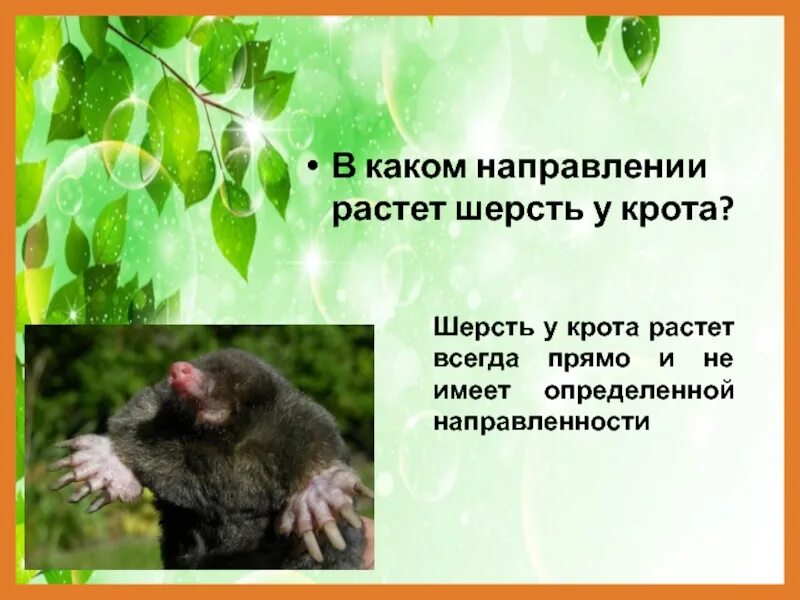 • В каком направлении растет шерсть у крота?

Шерсть у крота растет всегда прямо и не имеет определенной направленности